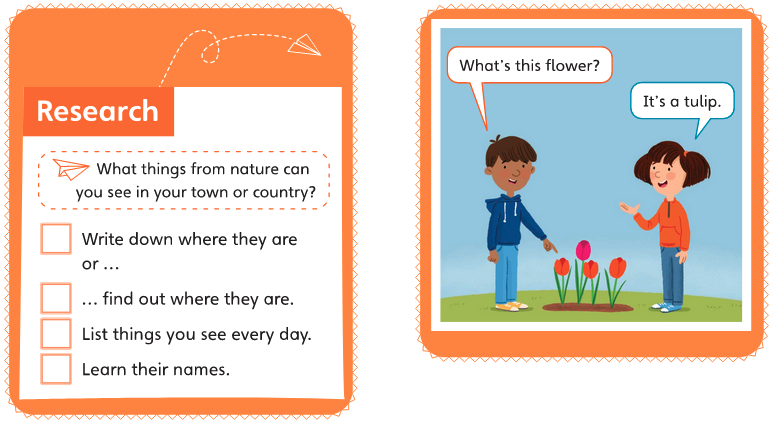 Research

What things from nature can you see in your town or country?

Write down where they are or …

… find out where they are.

List things you see every day.

Learn their names.

What's this flower?

It's a tulip.